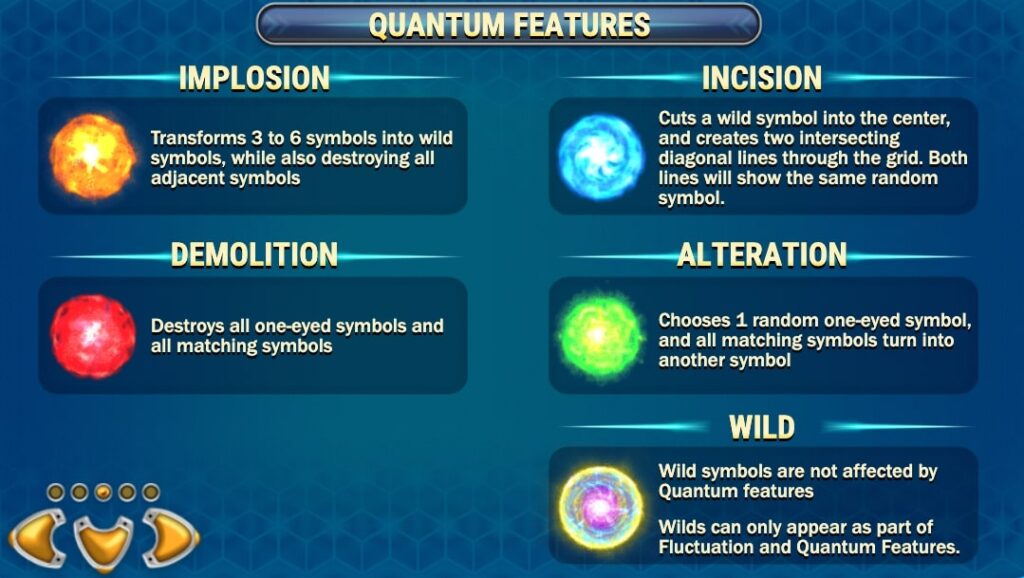 QUANTUM FEATURES

IMPLOSION

Transforms 3 to 6 symbols into wild symbols, while also destroying all adjacent symbols

DEMOLITION

Destroys all one-eyed symbols and all matching symbols

INCISION

Cuts a wild symbol into the center, and creates two intersecting diagonal lines through the grid. Both lines will show the same random symbol.

ALTERATION

Chooses 1 random one-eyed symbol, and all matching symbols turn into another symbol

WILD

Wild symbols are not affected by Quantum features

Wilds can only appear as part of Fluctuation and Quantum Features.